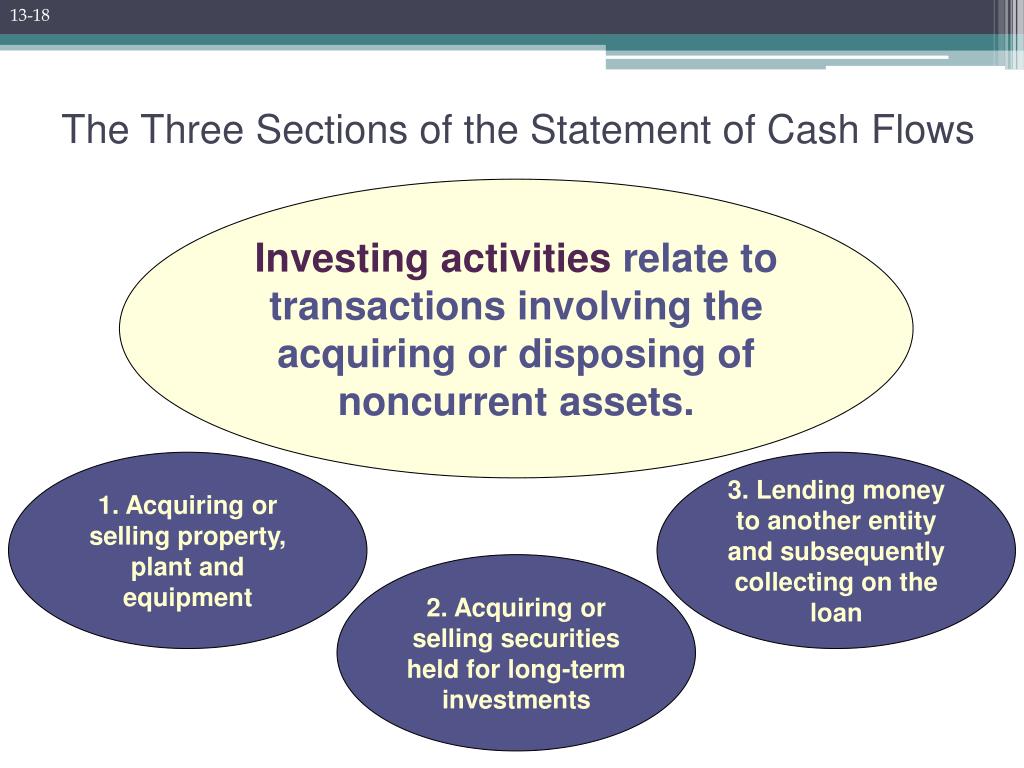 13-18

The Three Sections of the Statement of Cash Flows

Investing activities relate to transactions involving the acquiring or disposing of noncurrent assets.

1. Acquiring or selling property, plant and equipment

2. Acquiring or selling securities held for long-term investments

3. Lending money to another entity and subsequently collecting on the loan